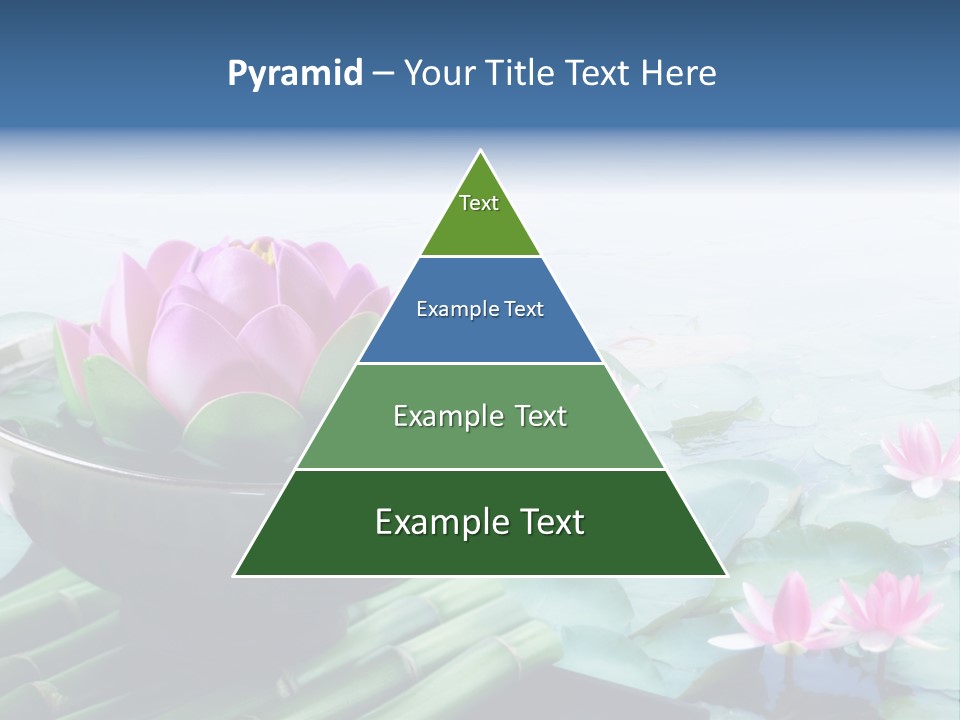 Pyramid – Your Title Text Here

Text

Example Text

Example Text

Example Text